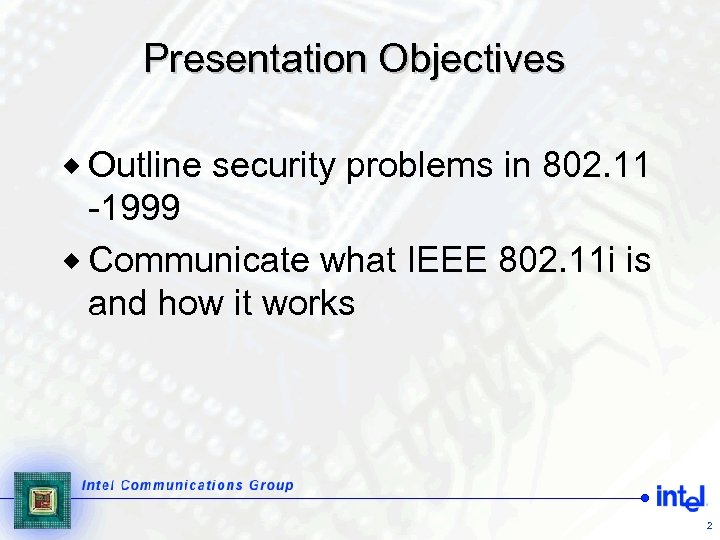 Presentation Objectives

◆ Outline security problems in 802.11 -1999

◆ Communicate what IEEE 802.11i is and how it works

Intel Communications Group

intel

2